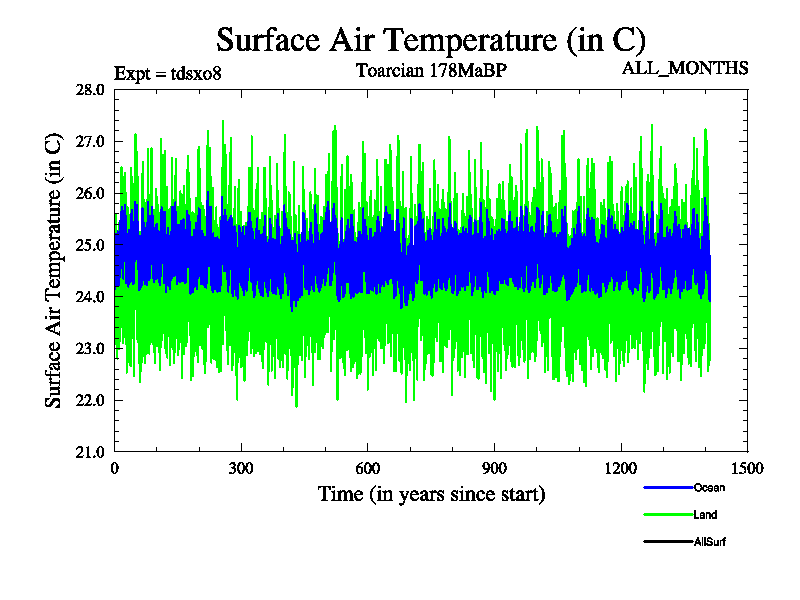 Surface Air Temperature (in C)

Expt = tdsxo8

Toarcian 178MaBP

ALL_MONTHS

Surface Air Temperature (in C)

28.0
27.0
26.0
25.0
24.0
23.0
22.0
21.0

0
300
600
900
1200
1500

Time (in years since start)

Ocean
Land
AllSurf